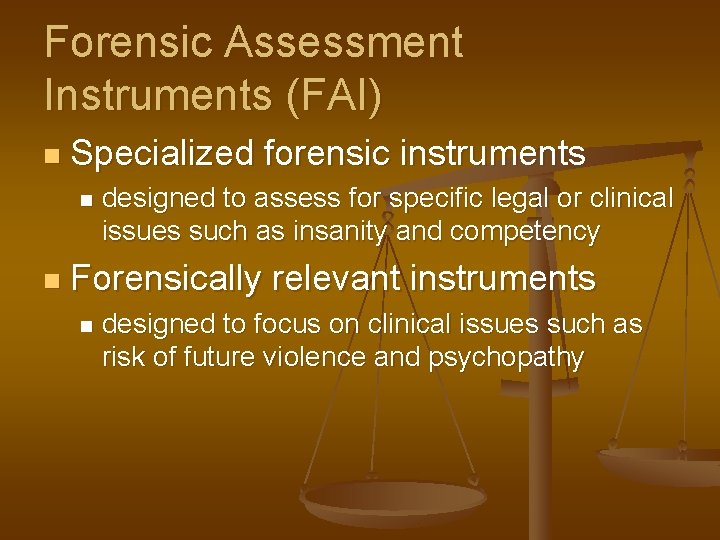 Forensic Assessment Instruments (FAI)

Specialized forensic instruments

designed to assess for specific legal or clinical issues such as insanity and competency

Forensically relevant instruments

designed to focus on clinical issues such as risk of future violence and psychopathy